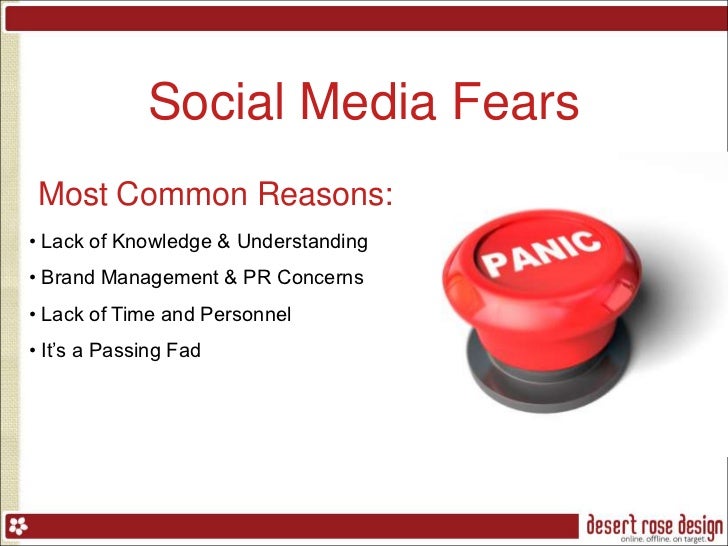 Social Media Fears

Most Common Reasons:

• Lack of Knowledge & Understanding

• Brand Management & PR Concerns

• Lack of Time and Personnel

• It's a Passing Fad

PANIC

desert rose design
online. offline. on target.